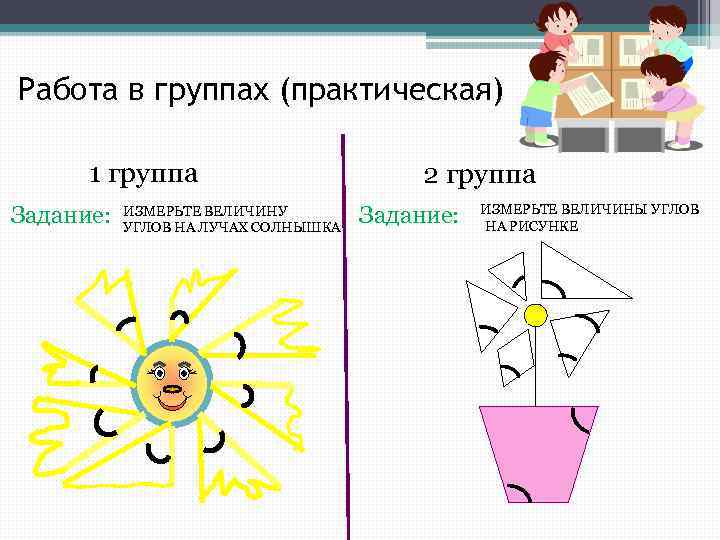 Работа в группах (практическая)

1 группа

Задание: ИЗМЕРЬТЕ ВЕЛИЧИНУ УГЛОВ НА ЛУЧАХ СОЛНЫШКА

2 группа

Задание: ИЗМЕРЬТЕ ВЕЛИЧИНЫ УГЛОВ НА РИСУНКЕ